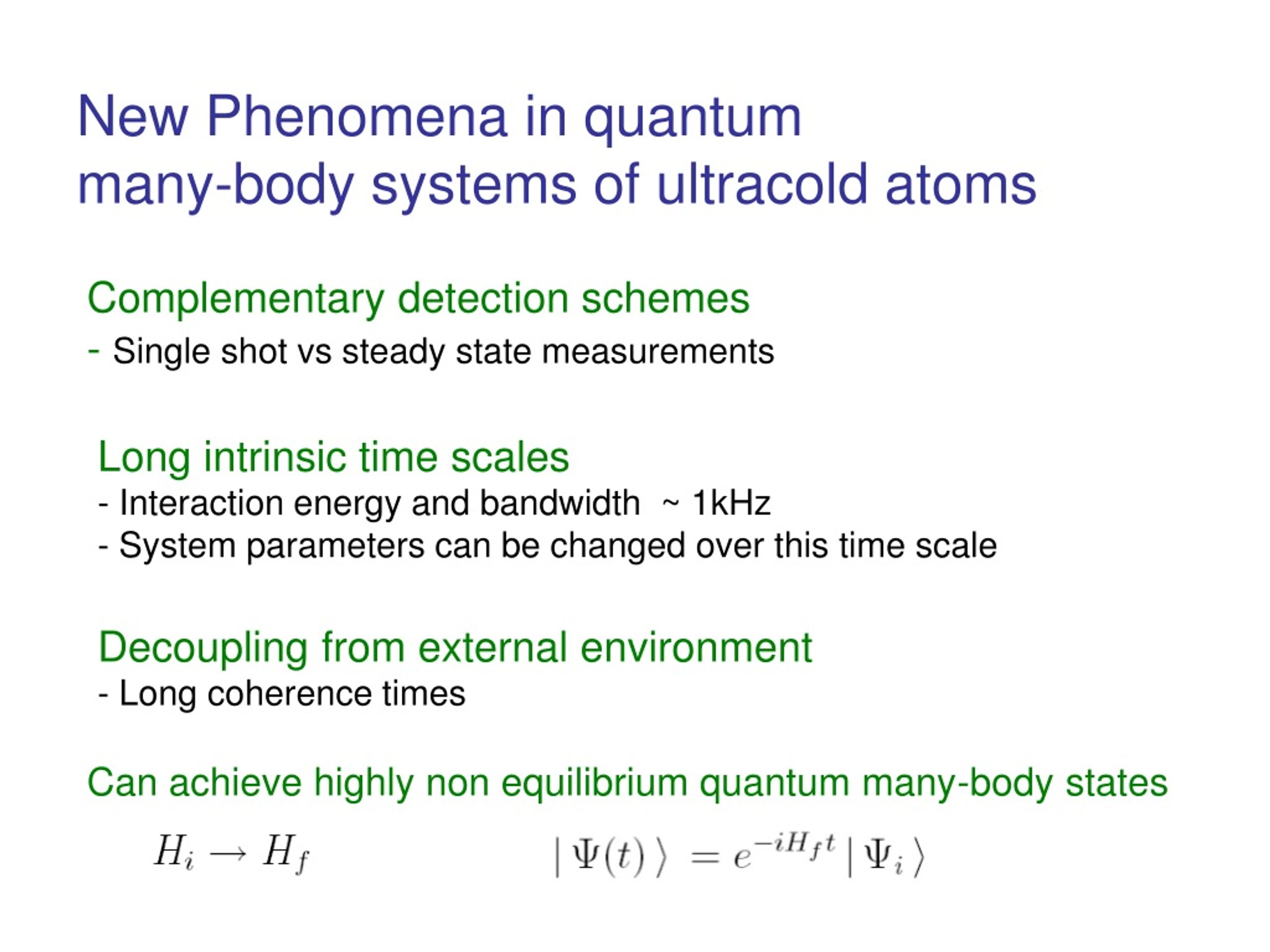 New Phenomena in quantum many-body systems of ultracold atoms

Complementary detection schemes
- Single shot vs steady state measurements

Long intrinsic time scales
- Interaction energy and bandwidth ~ 1kHz
- System parameters can be changed over this time scale

Decoupling from external environment
- Long coherence times

Can achieve highly non equilibrium quantum many-body states

$H_i \rightarrow H_f$ $|\Psi(t)\rangle = e^{-iH_f t}|\Psi_i\rangle$